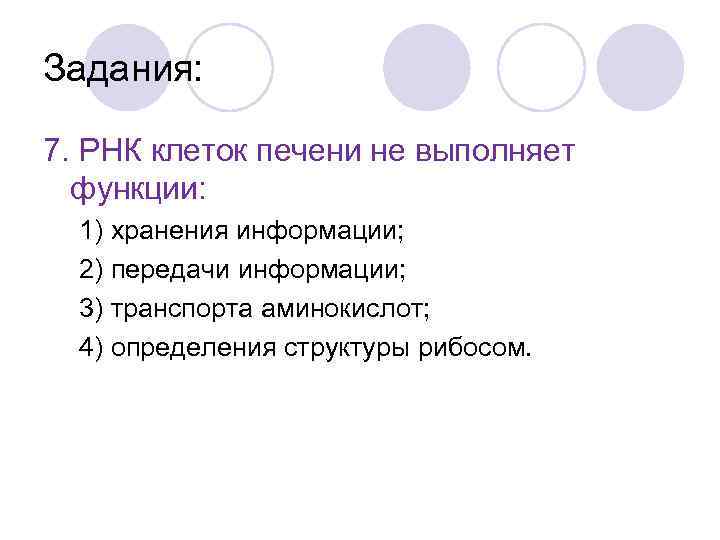 Задания:

7. РНК клеток печени не выполняет функции:

1) хранения информации;

2) передачи информации;

3) транспорта аминокислот;

4) определения структуры рибосом.